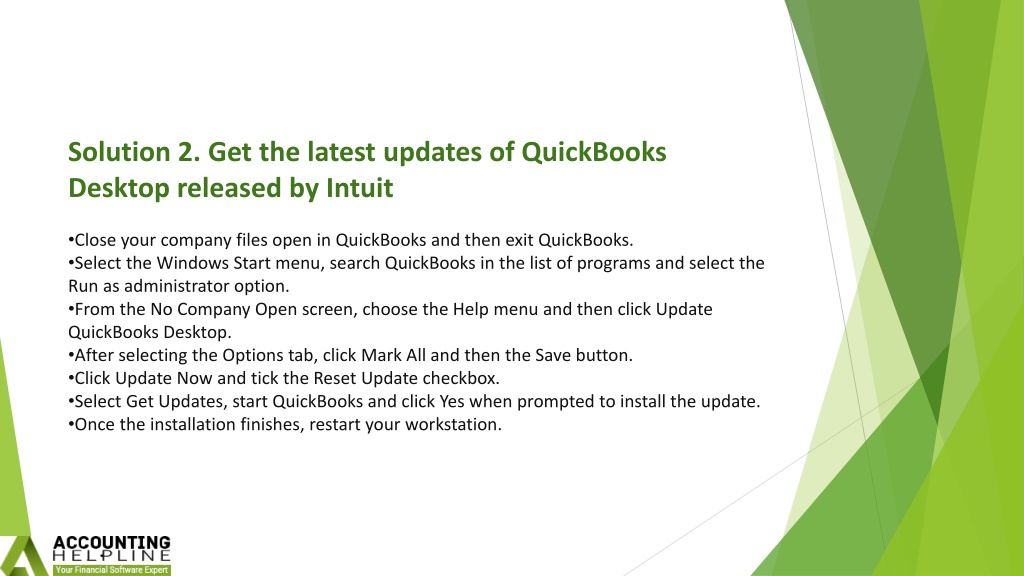 Solution 2. Get the latest updates of QuickBooks Desktop released by Intuit

•Close your company files open in QuickBooks and then exit QuickBooks.
•Select the Windows Start menu, search QuickBooks in the list of programs and select the Run as administrator option.
•From the No Company Open screen, choose the Help menu and then click Update QuickBooks Desktop.
•After selecting the Options tab, click Mark All and then the Save button.
•Click Update Now and tick the Reset Update checkbox.
•Select Get Updates, start QuickBooks and click Yes when prompted to install the update.
•Once the installation finishes, restart your workstation.

ACCOUNTING HELPLINE
Your Financial Software Expert